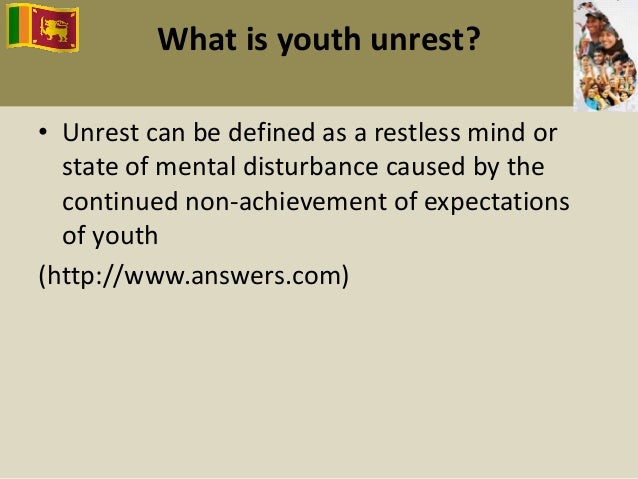 What is youth unrest?

• Unrest can be defined as a restless mind or state of mental disturbance caused by the continued non-achievement of expectations of youth

(http://www.answers.com)